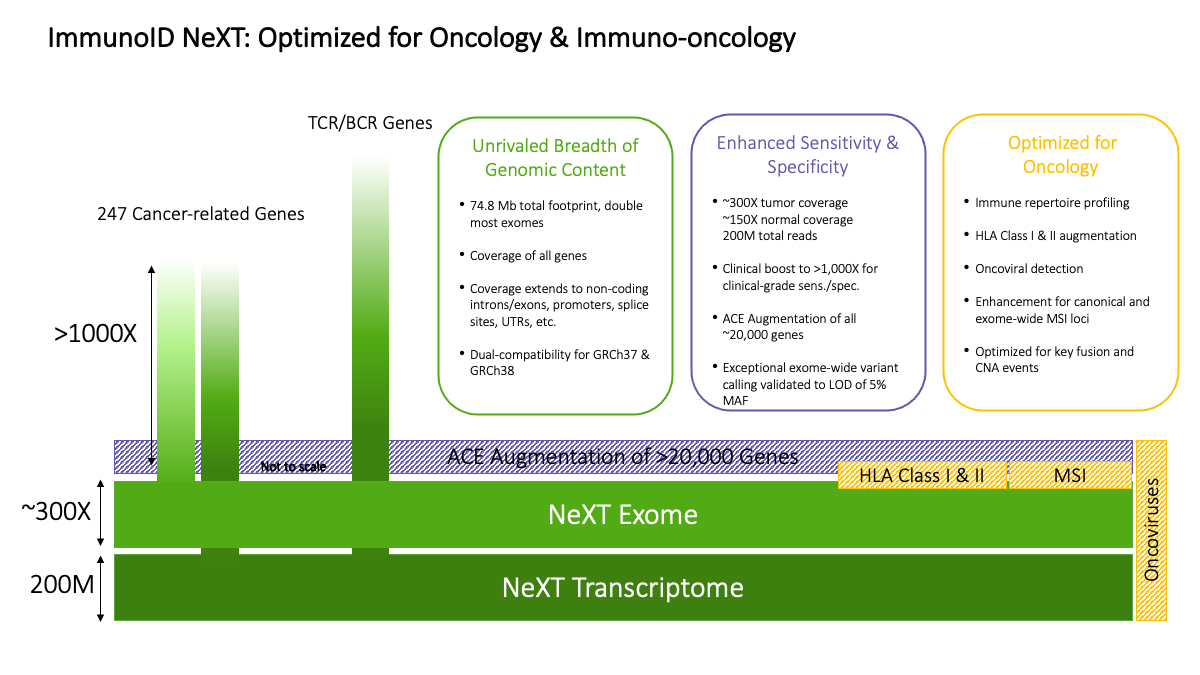 ImmunoID NeXT: Optimized for Oncology & Immuno-oncology

TCR/BCR Genes

247 Cancer-related Genes

>1000X

Unrivaled Breadth of Genomic Content

• 74.8 Mb total footprint, double most exomes

• Coverage of all genes

• Coverage extends to non-coding introns/exons, promoters, splice sites, UTRs, etc.

• Dual-compatibility for GRCh37 & GRCh38

Enhanced Sensitivity & Specificity

• ~300X tumor coverage ~150X normal coverage 200M total reads

• Clinical boost to >1,000X for clinical-grade sens./spec.

• ACE Augmentation of all ~20,000 genes

• Exceptional exome-wide variant calling validated to LOD of 5% MAF

Optimized for Oncology

• Immune repertoire profiling

• HLA Class I & II augmentation

• Oncoviral detection

• Enhancement for canonical and exome-wide MSI loci

• Optimized for key fusion and CNA events

Not to scale

ACE Augmentation of >20,000 Genes

HLA Class I & II

MSI

~300X

NeXT Exome

200M

NeXT Transcriptome

Oncoviruses